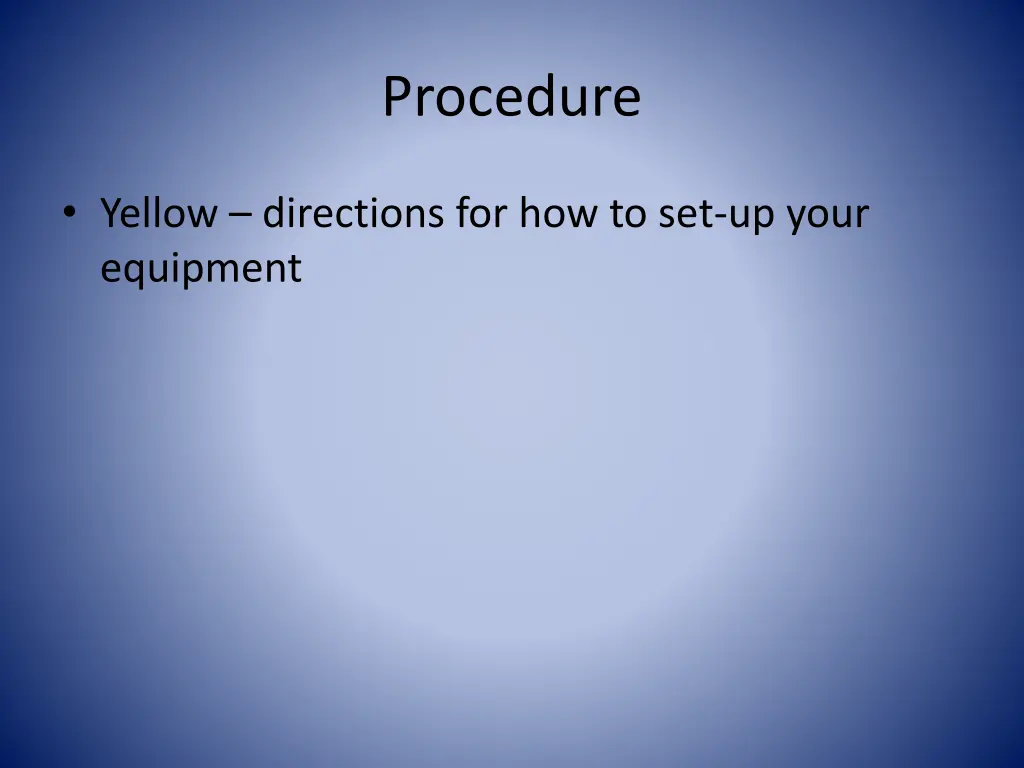 Procedure

• Yellow – directions for how to set-up your equipment